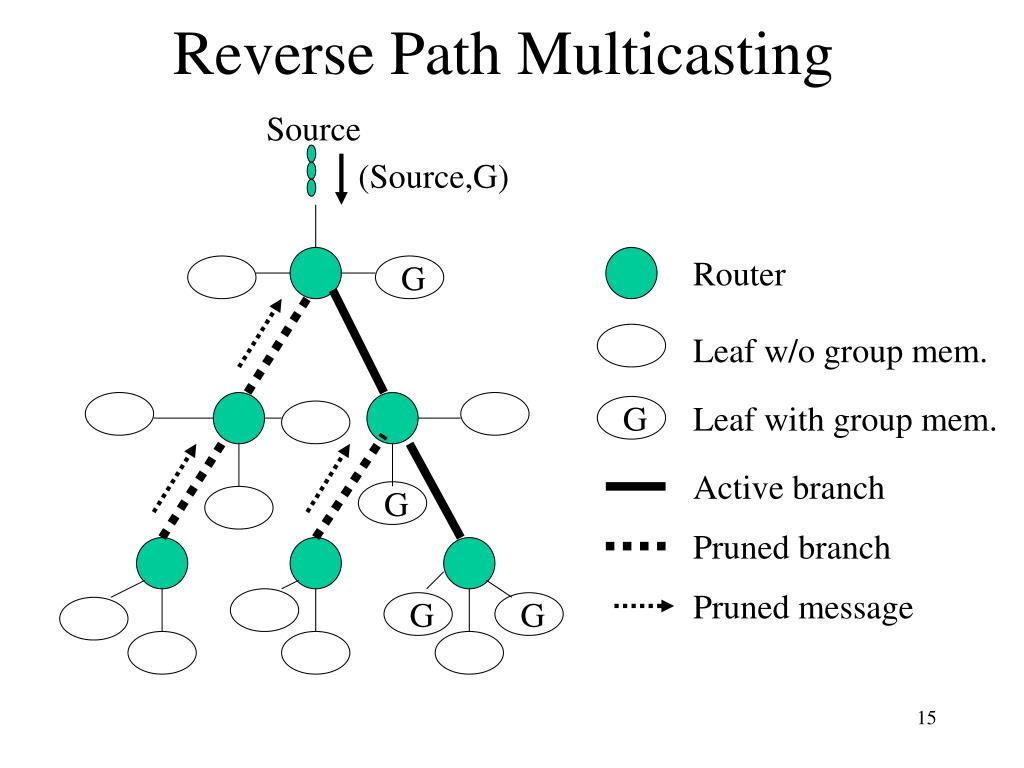 Reverse Path Multicasting

Source

(Source,G)

G

G

G

G

Router

Leaf w/o group mem.

G Leaf with group mem.

Active branch

Pruned branch

Pruned message

15